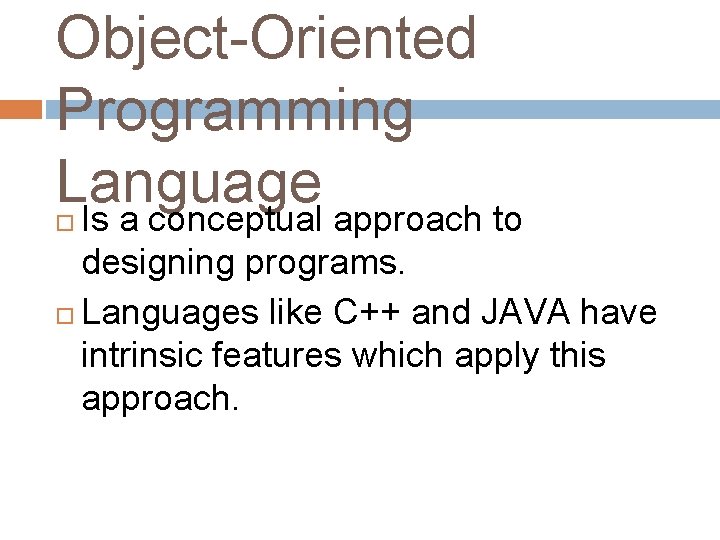 Object-Oriented Programming Language

□ Is a conceptual approach to designing programs.

□ Languages like C++ and JAVA have intrinsic features which apply this approach.